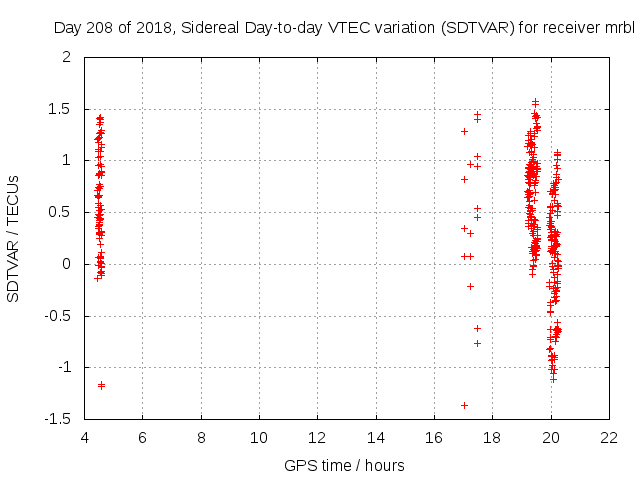 Day 208 of 2018, Sidereal Day-to-day VTEC variation (SDTVAR) for receiver mrbl

SDTVAR / TECUs

2
1.5
1
0.5
0
-0.5
-1
-1.5

4 6 8 10 12 14 16 18 20 22

GPS time / hours